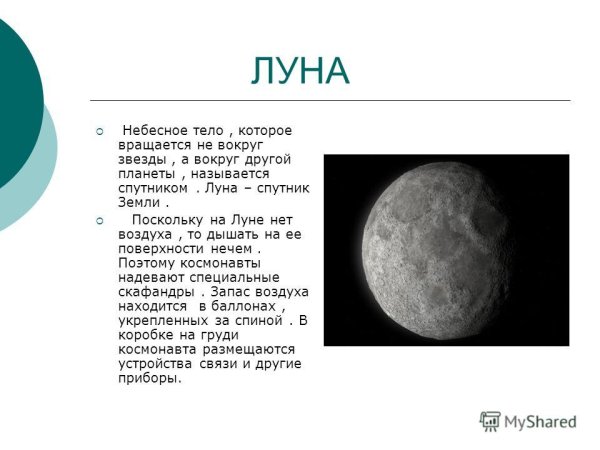 ЛУНА

Небесное тело , которое вращается не вокруг звезды , а вокруг другой планеты , называется спутником . Луна – спутник Земли .

Поскольку на Луне нет воздуха , то дышать на ее поверхности нечем . Поэтому космонавты надевают специальные скафандры . Запас воздуха находится в баллонах , укрепленных за спиной . В коробке на груди космонавта размещаются устройства связи и другие приборы.

MyShared